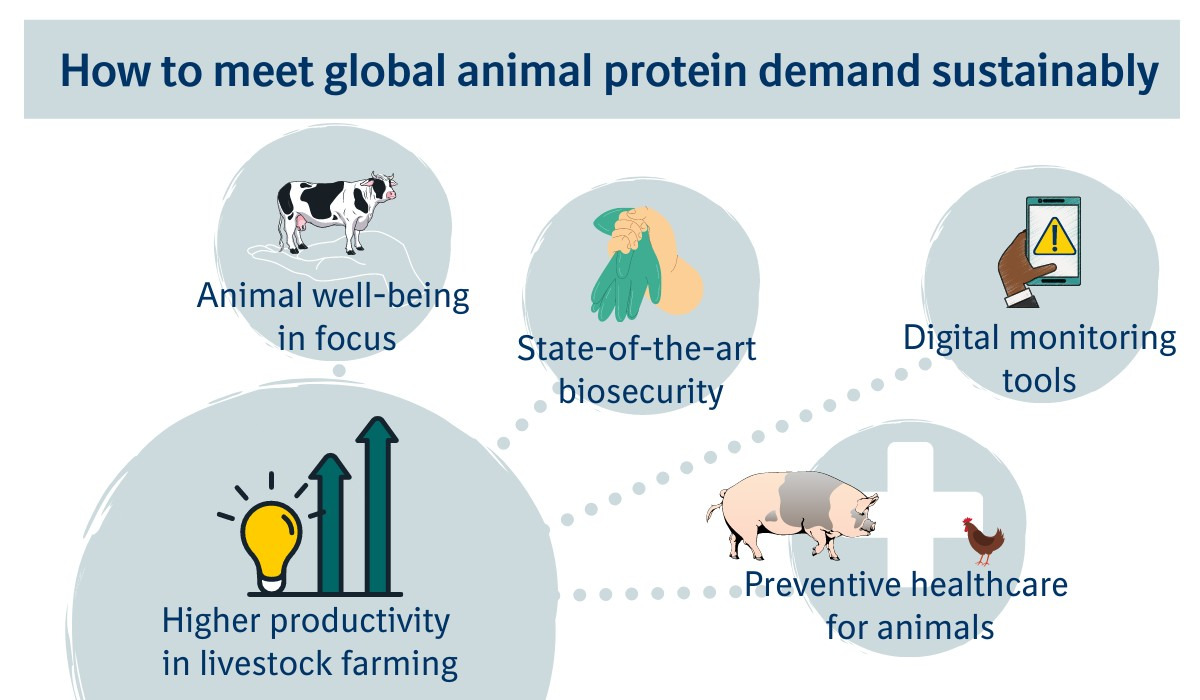 How to meet global animal protein demand sustainably

Animal well-being in focus

State-of-the-art biosecurity

Digital monitoring tools

Higher productivity in livestock farming

Preventive healthcare for animals